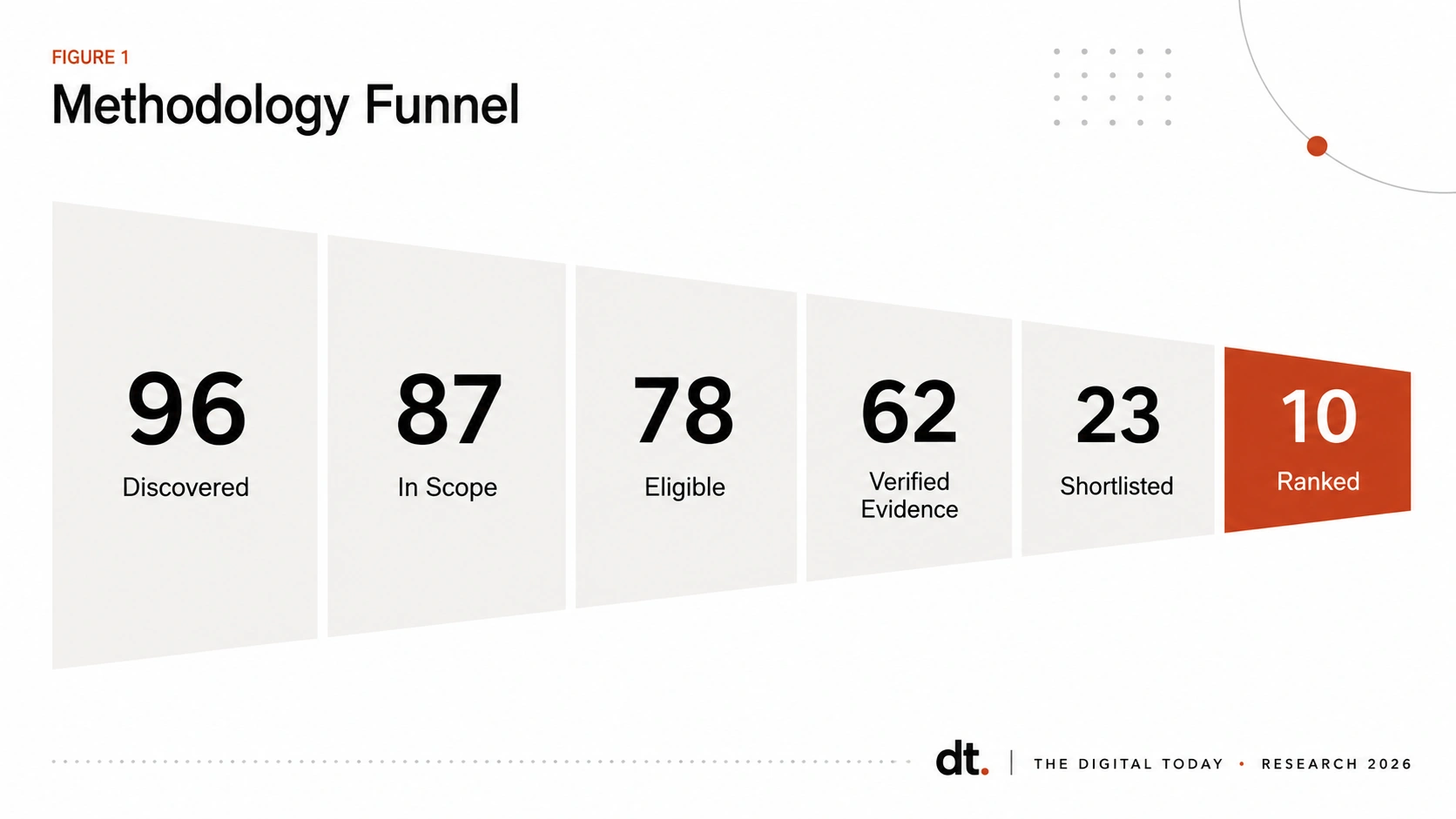 FIGURE 1

Methodology Funnel

96
Discovered

87
In Scope

78
Eligible

62
Verified Evidence

23
Shortlisted

10
Ranked

dt. | THE DIGITAL TODAY • RESEARCH 2026